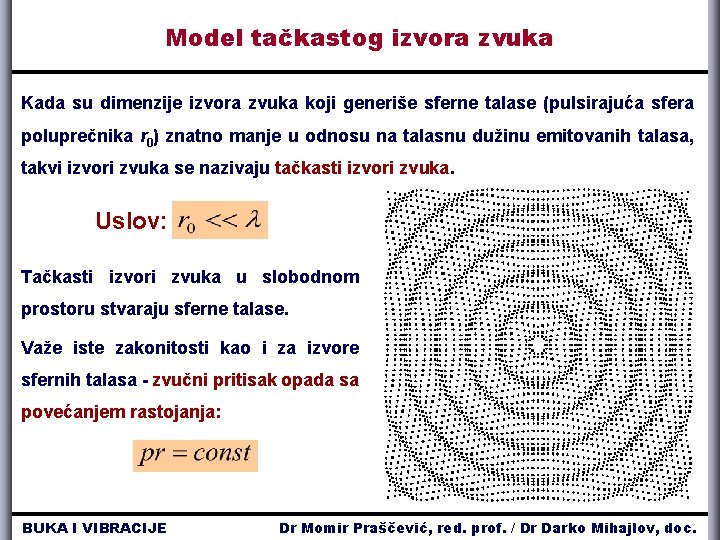 Model tačkastog izvora zvuka

Kada su dimenzije izvora zvuka koji generiše sferne talase (pulsirajuća sfera poluprečnika $r_0$) znatno manje u odnosu na talasnu dužinu emitovanih talasa, takvi izvori zvuka se nazivaju tačkasti izvori zvuka.

Uslov: $r_0 << \lambda$

Tačkasti izvori zvuka u slobodnom prostoru stvaraju sferne talase.

Važe iste zakonitosti kao i za izvore sfernih talasa - zvučni pritisak opada sa povećanjem rastojanja:

$pr = const$

BUKA I VIBRACIJE

Dr Momir Praščević, red. prof. / Dr Darko Mihajlov, doc.